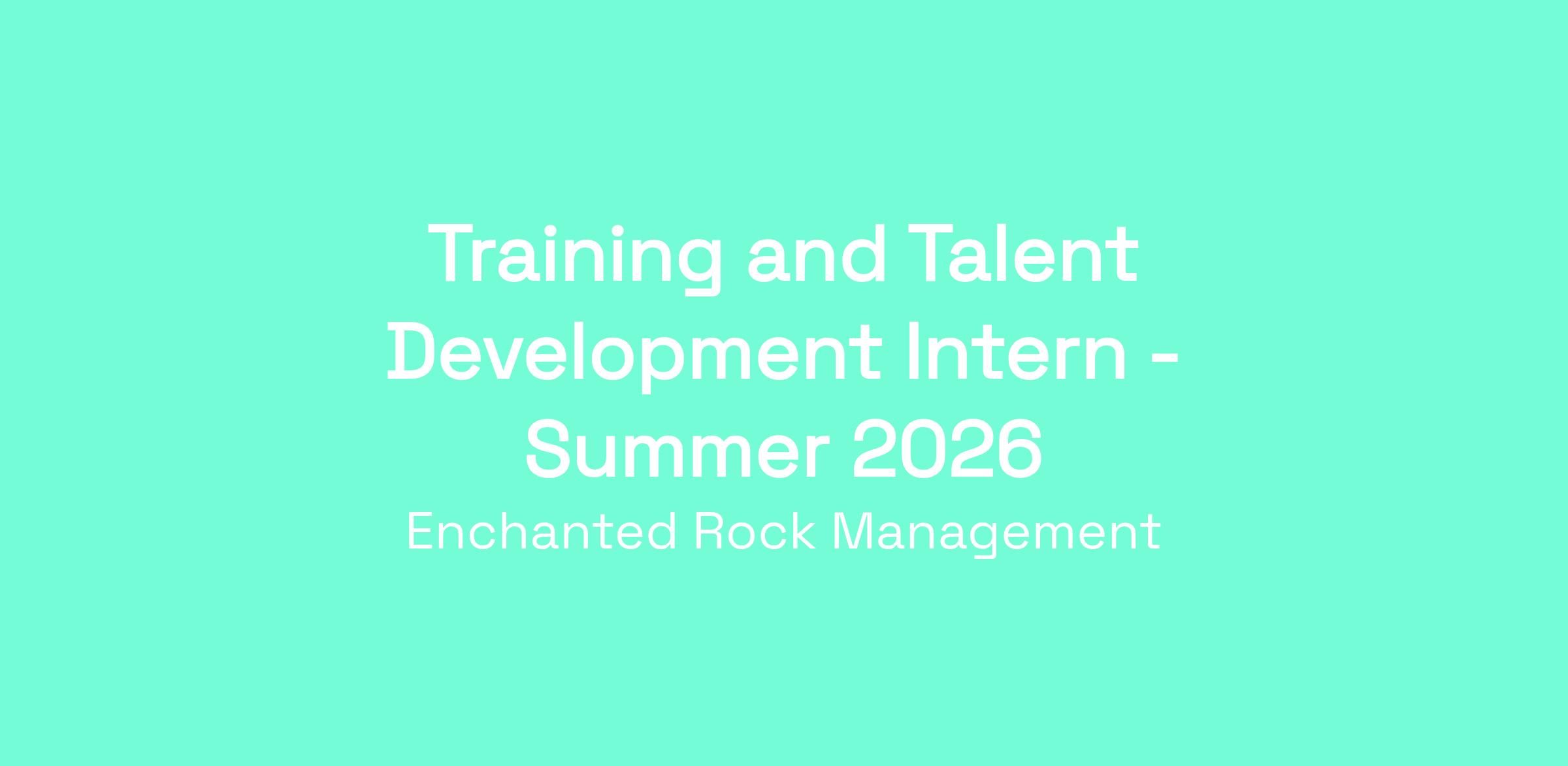 Training and Talent Development Intern - Summer 2026

Enchanted Rock Management